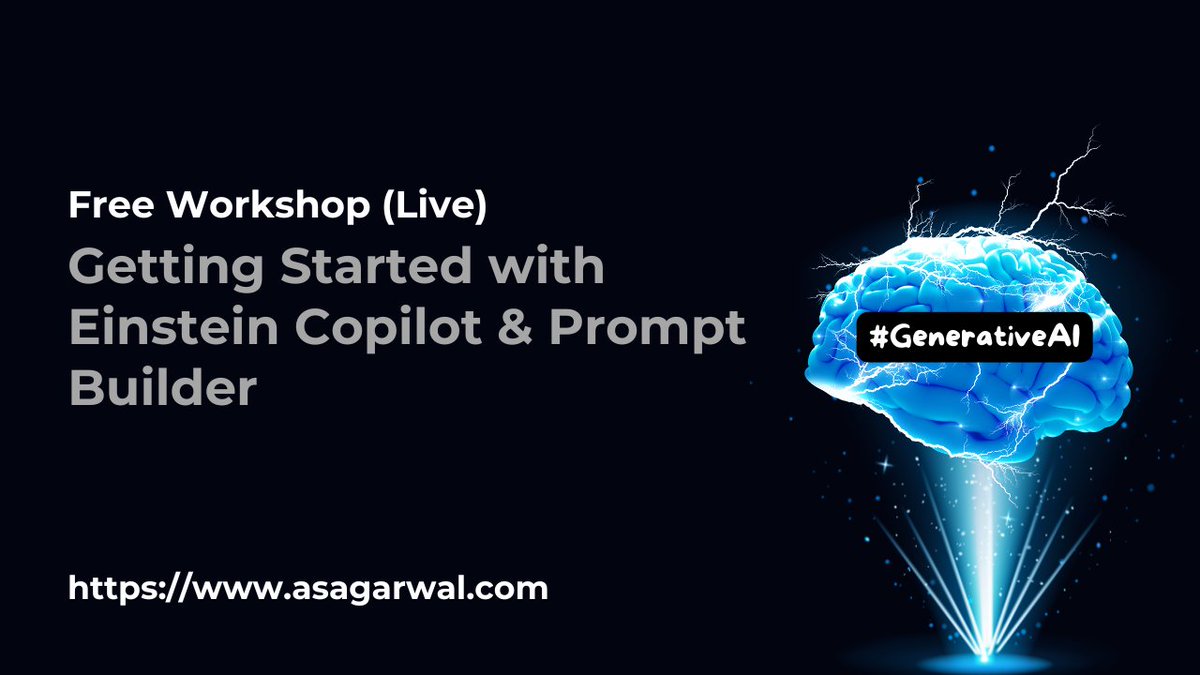 Free Workshop (Live)

Getting Started with Einstein Copilot & Prompt Builder

#GenerativeAI

https://www.asagarwal.com